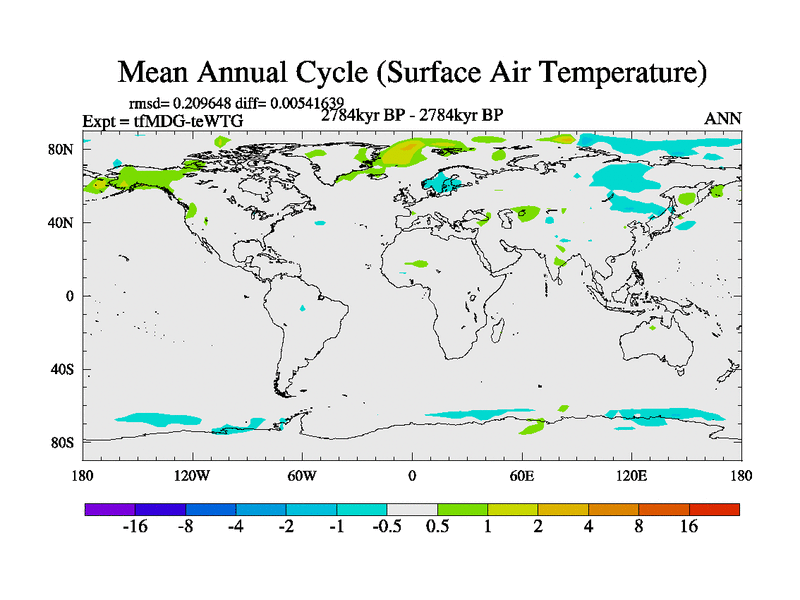 Mean Annual Cycle (Surface Air Temperature)

rmsd= 0.209648 diff= 0.00541639
Expt = tfMDG-teWTG
2784kyr BP - 2784kyr BP
ANN

80N
40N
0
40S
80S

180
120W
60W
0
60E
120E
180

-16
-8
-4
-2
-1
-0.5
0.5
1
2
4
8
16